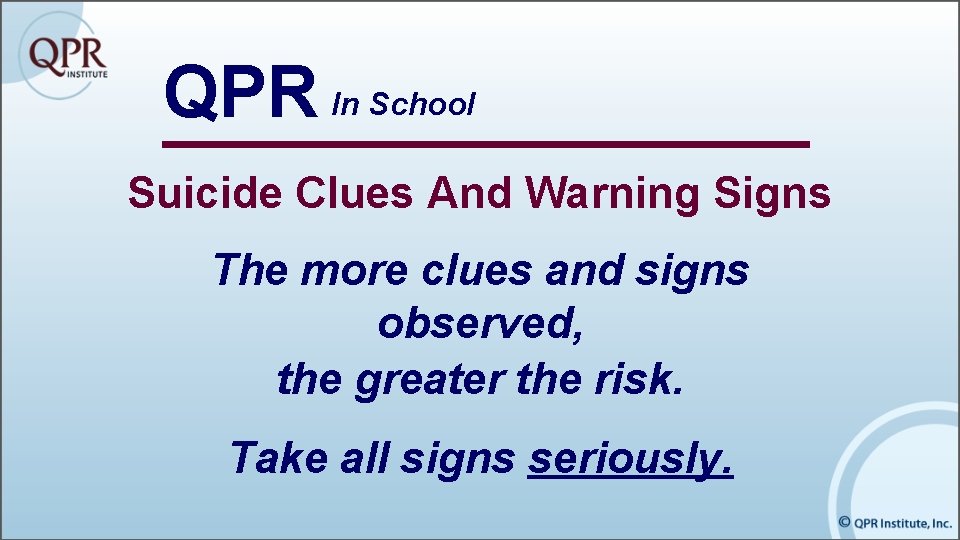 QPR INSTITUTE

QPR In School

Suicide Clues And Warning Signs

The more clues and signs observed, the greater the risk.

Take all signs seriously.

© QPR Institute, Inc.